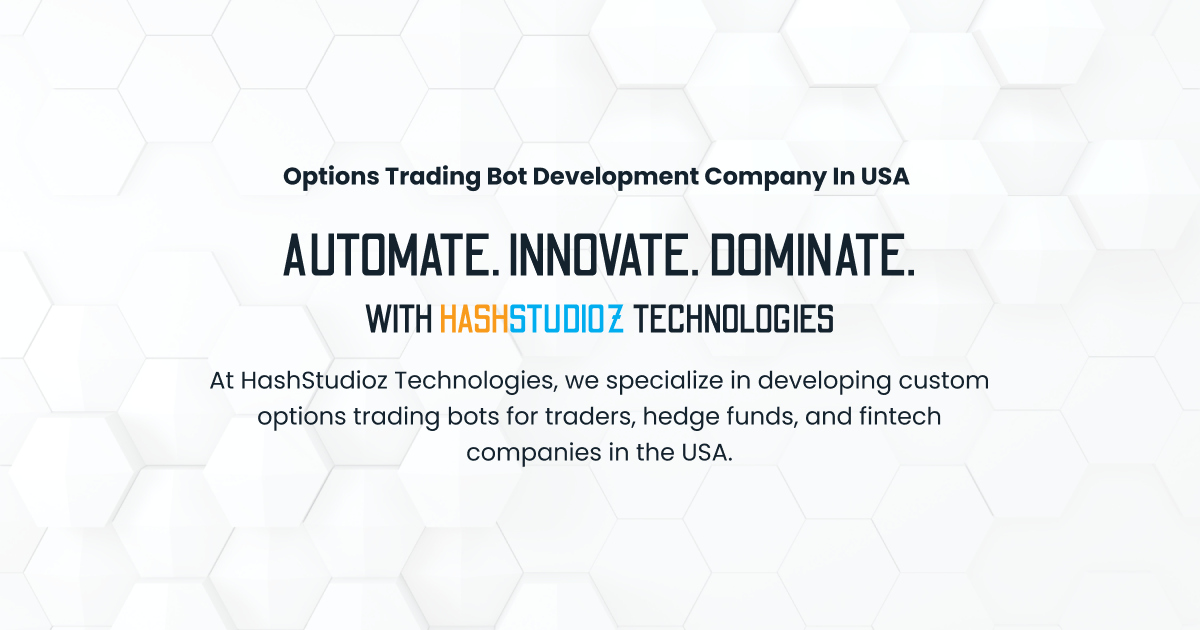 Options Trading Bot Development Company In USA

AUTOMATE. INNOVATE. DOMINATE.
WITH HASHSTUDIOZ TECHNOLOGIES

At HashStudioz Technologies, we specialize in developing custom options trading bots for traders, hedge funds, and fintech companies in the USA.